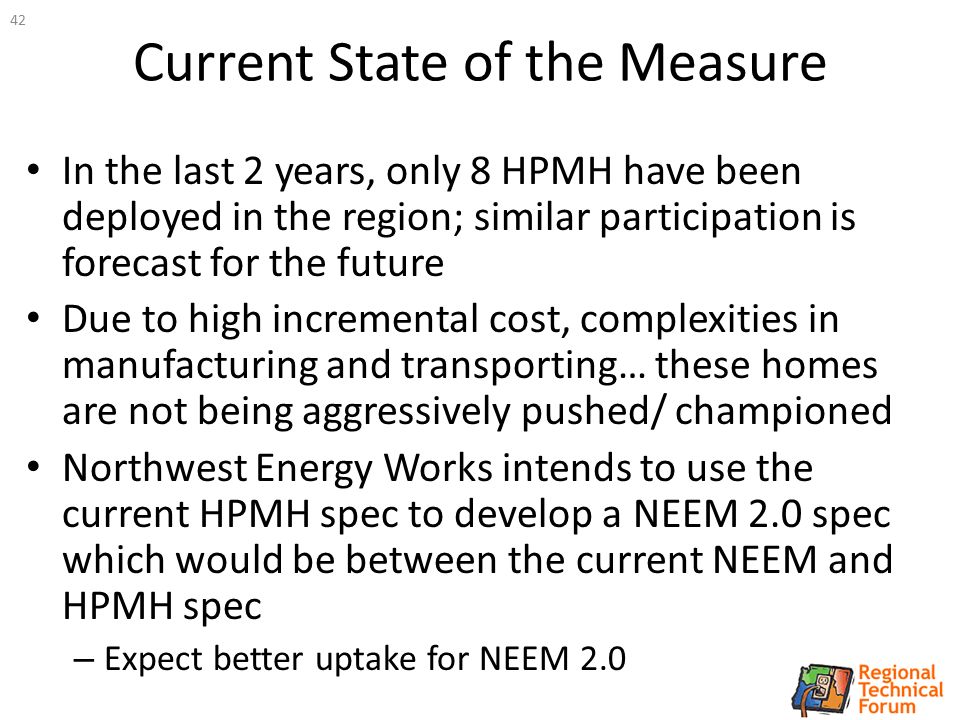 42

Current State of the Measure

• In the last 2 years, only 8 HPMH have been deployed in the region; similar participation is forecast for the future
• Due to high incremental cost, complexities in manufacturing and transporting… these homes are not being aggressively pushed/ championed
• Northwest Energy Works intends to use the current HPMH spec to develop a NEEM 2.0 spec which would be between the current NEEM and HPMH spec
– Expect better uptake for NEEM 2.0

Regional Technical Forum